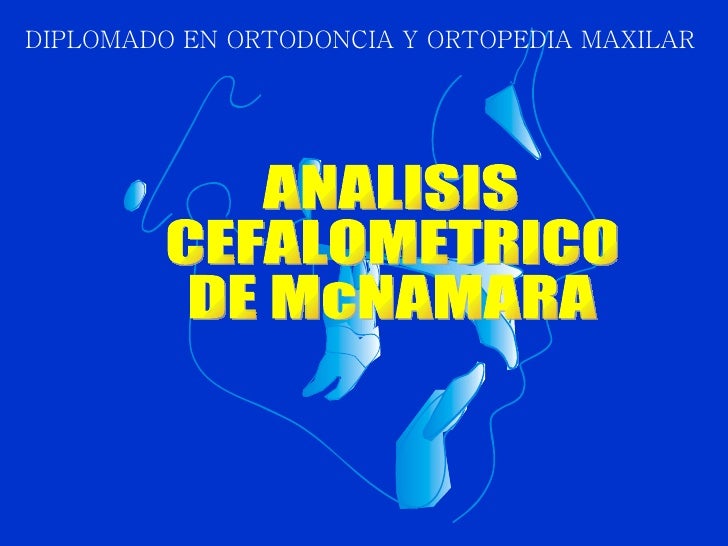 DIPLOMADO EN ORTODONCIA Y ORTOPEDIA MAXILAR

ANALISIS CEFALOMETRICO DE McNAMARA